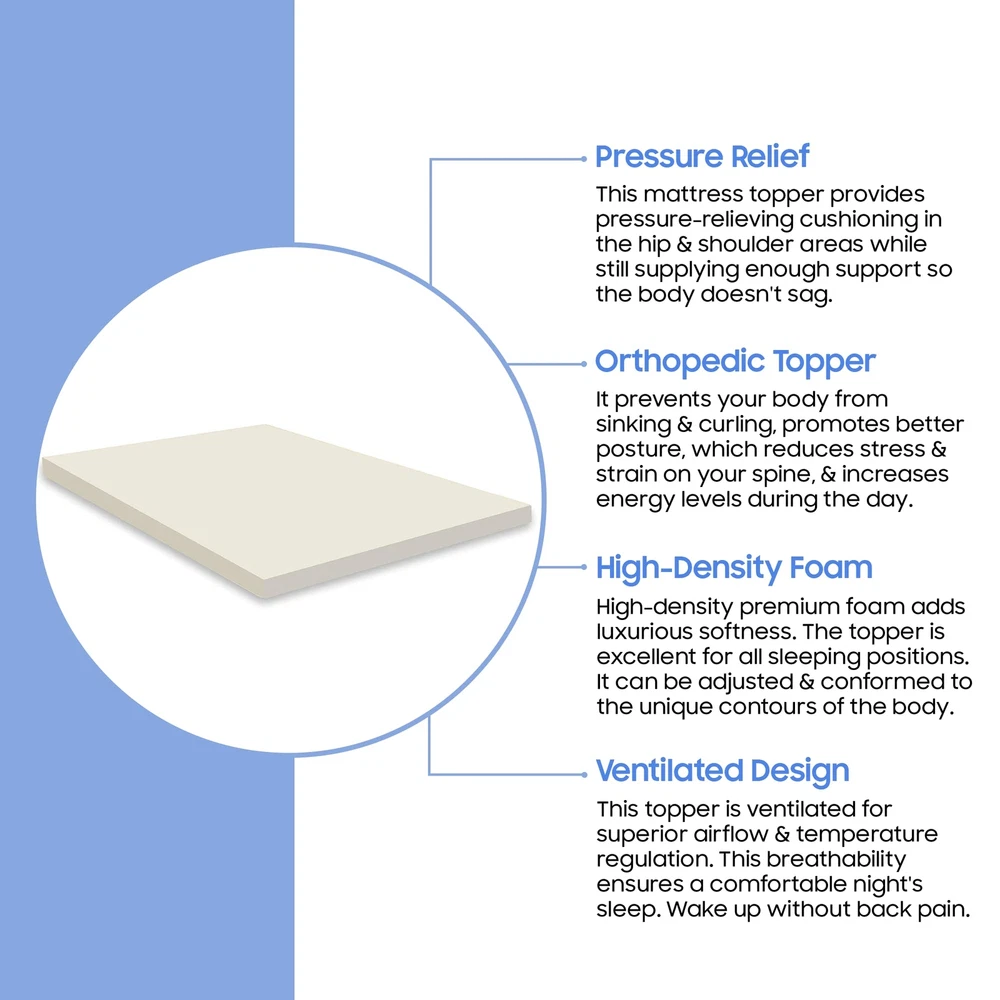 Pressure Relief

This mattress topper provides pressure-relieving cushioning in the hip & shoulder areas while still supplying enough support so the body doesn't sag.

Orthopedic Topper

It prevents your body from sinking & curling, promotes better posture, which reduces stress & strain on your spine, & increases energy levels during the day.

High-Density Foam

High-density premium foam adds luxurious softness. The topper is excellent for all sleeping positions. It can be adjusted & conformed to the unique contours of the body.

Ventilated Design

This topper is ventilated for superior airflow & temperature regulation. This breathability ensures a comfortable night's sleep. Wake up without back pain.